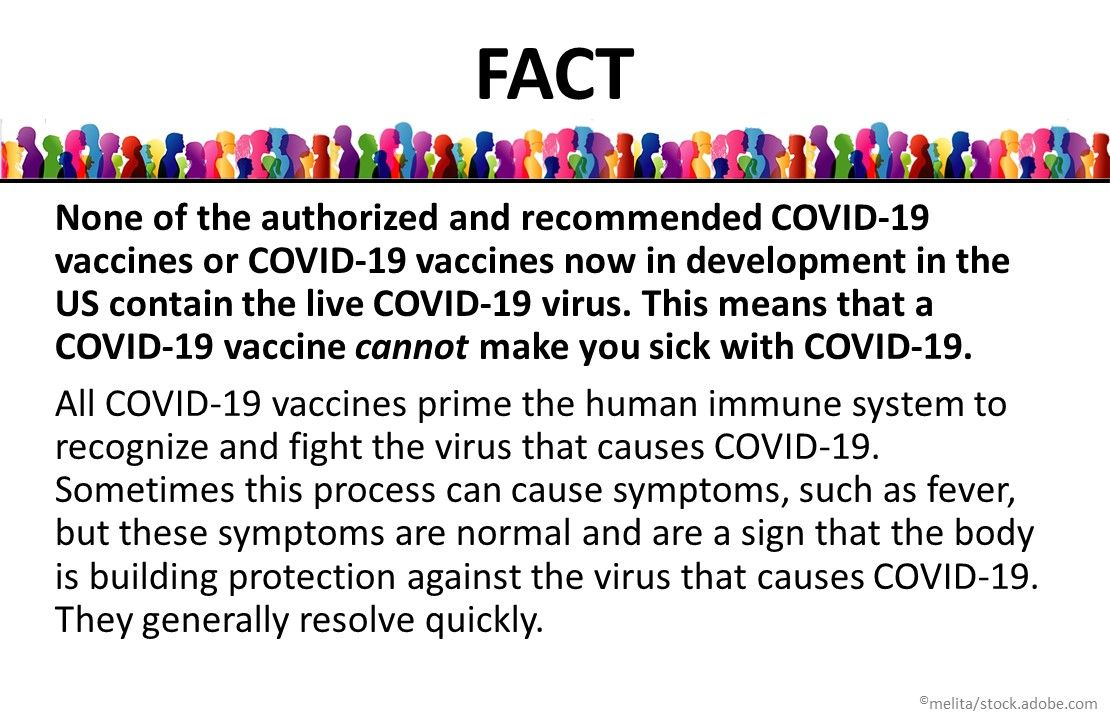 FACT

None of the authorized and recommended COVID-19 vaccines or COVID-19 vaccines now in development in the US contain the live COVID-19 virus. This means that a COVID-19 vaccine cannot make you sick with COVID-19.

All COVID-19 vaccines prime the human immune system to recognize and fight the virus that causes COVID-19. Sometimes this process can cause symptoms, such as fever, but these symptoms are normal and are a sign that the body is building protection against the virus that causes COVID-19. They generally resolve quickly.

©melita/stock.adobe.com